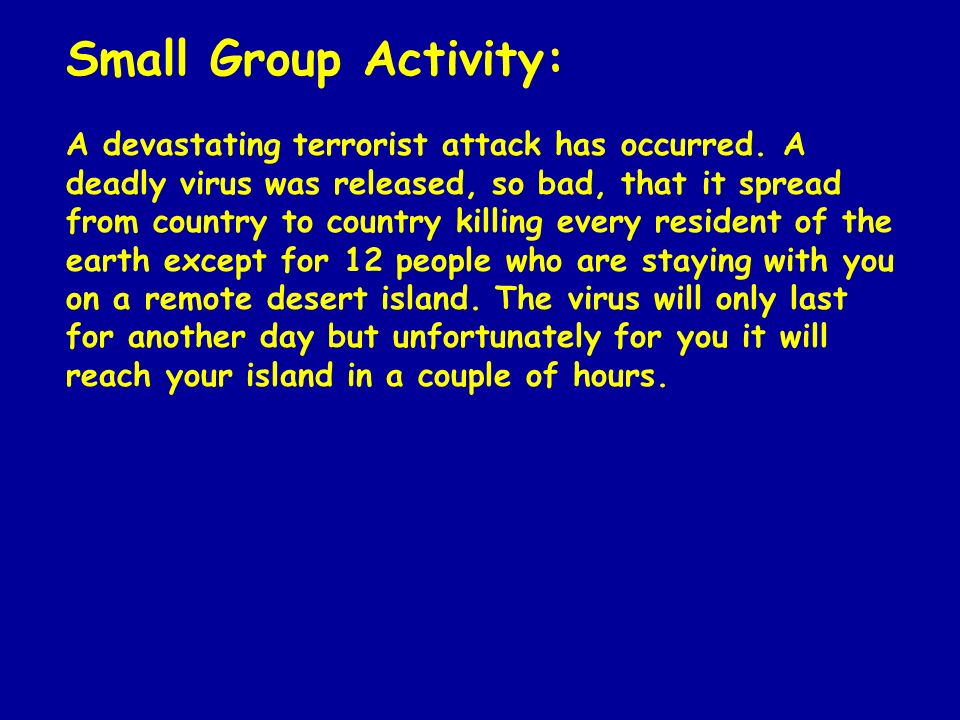 Small Group Activity:

A devastating terrorist attack has occurred. A deadly virus was released, so bad, that it spread from country to country killing every resident of the earth except for 12 people who are staying with you on a remote desert island. The virus will only last for another day but unfortunately for you it will reach your island in a couple of hours.